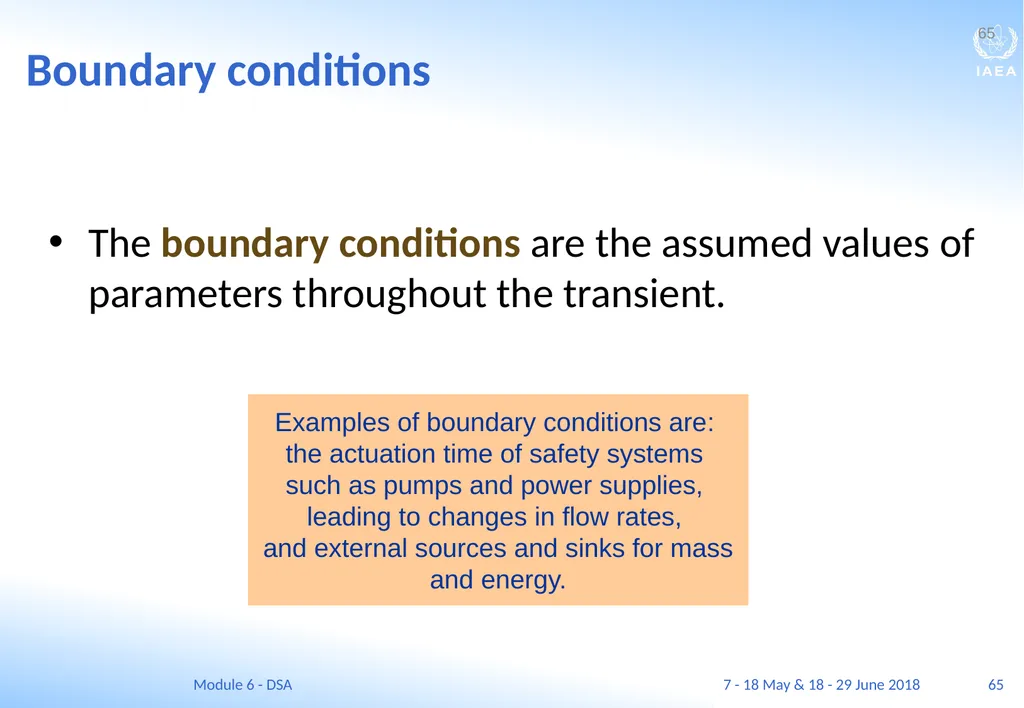 65

IAEA

Boundary conditions

• The boundary conditions are the assumed values of parameters throughout the transient.

Examples of boundary conditions are:
the actuation time of safety systems
such as pumps and power supplies,
leading to changes in flow rates,
and external sources and sinks for mass
and energy.

Module 6 - DSA

7 - 18 May & 18 - 29 June 2018

65